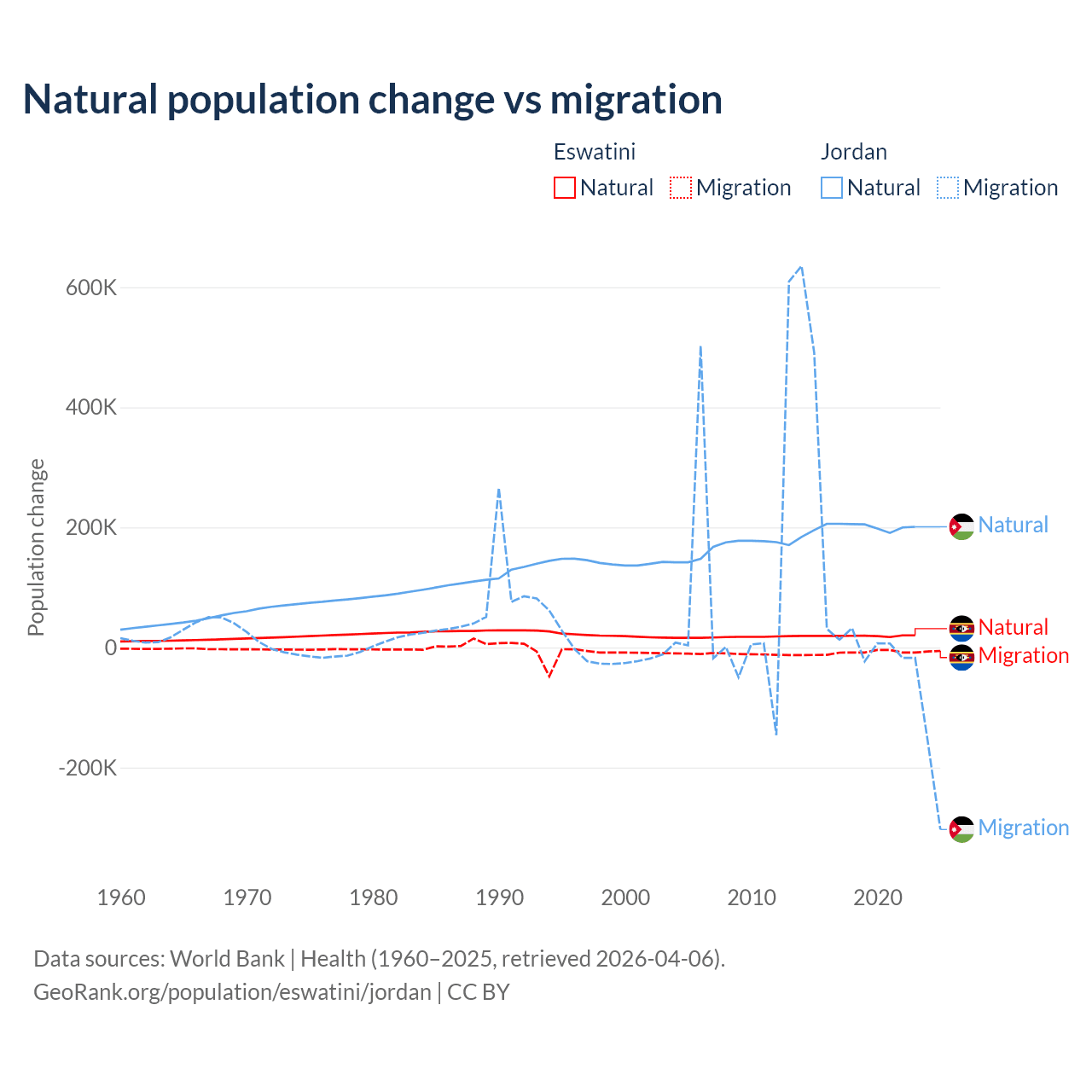 Natural population change vs migration

Eswatini
Natural Migration

Jordan
Natural Migration

Population change

600K
400K
200K
0
-200K

1960 1970 1980 1990 2000 2010 2020

Natural
Natural
Migration
Migration

Data sources: World Bank | Health (1960–2025, retrieved 2026-04-06).
GeoRank.org/population/eswatini/jordan | CC BY